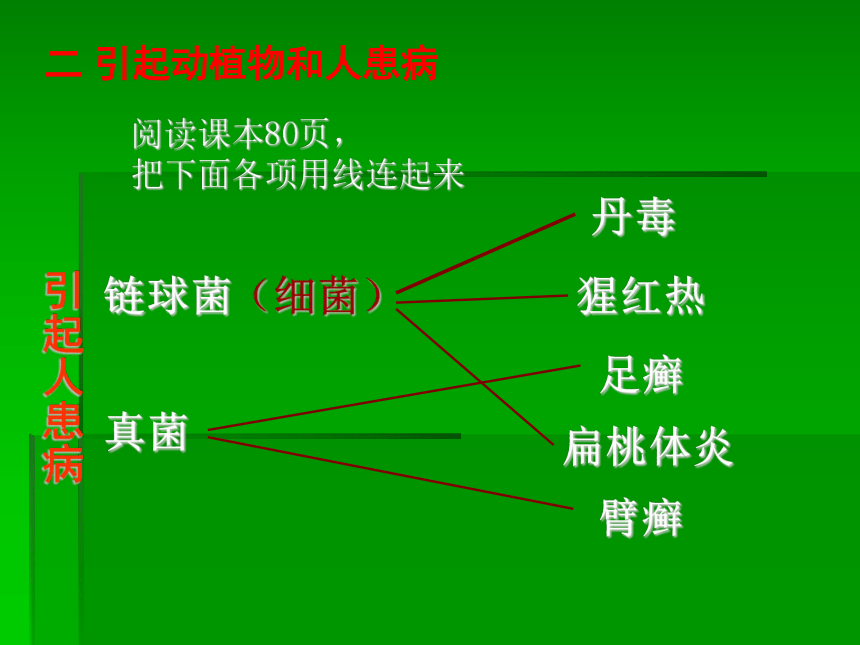 二 引起动植物和人患病

阅读课本80页，
把下面各项用线连起来

引起人患病

链球菌（细菌）

真菌

丹毒

猩红热

足癣

扁桃体炎

臂癣